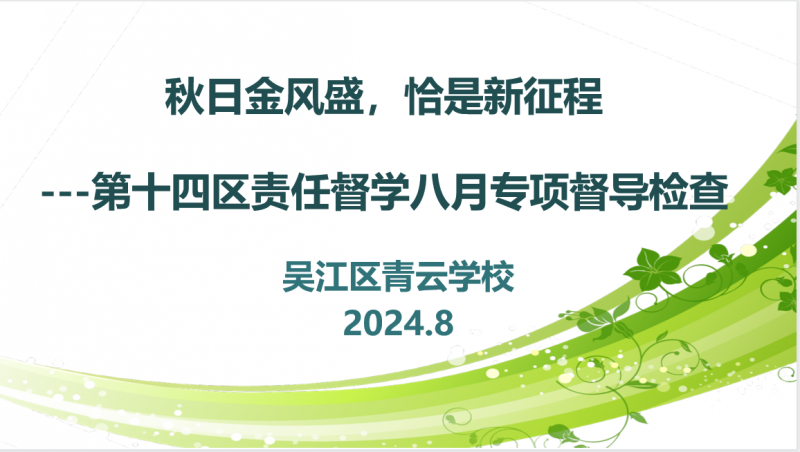 秋日金风盛，恰是新征程

---第十四区责任督学八月专项督导检查

吴江区青云学校
2024.8